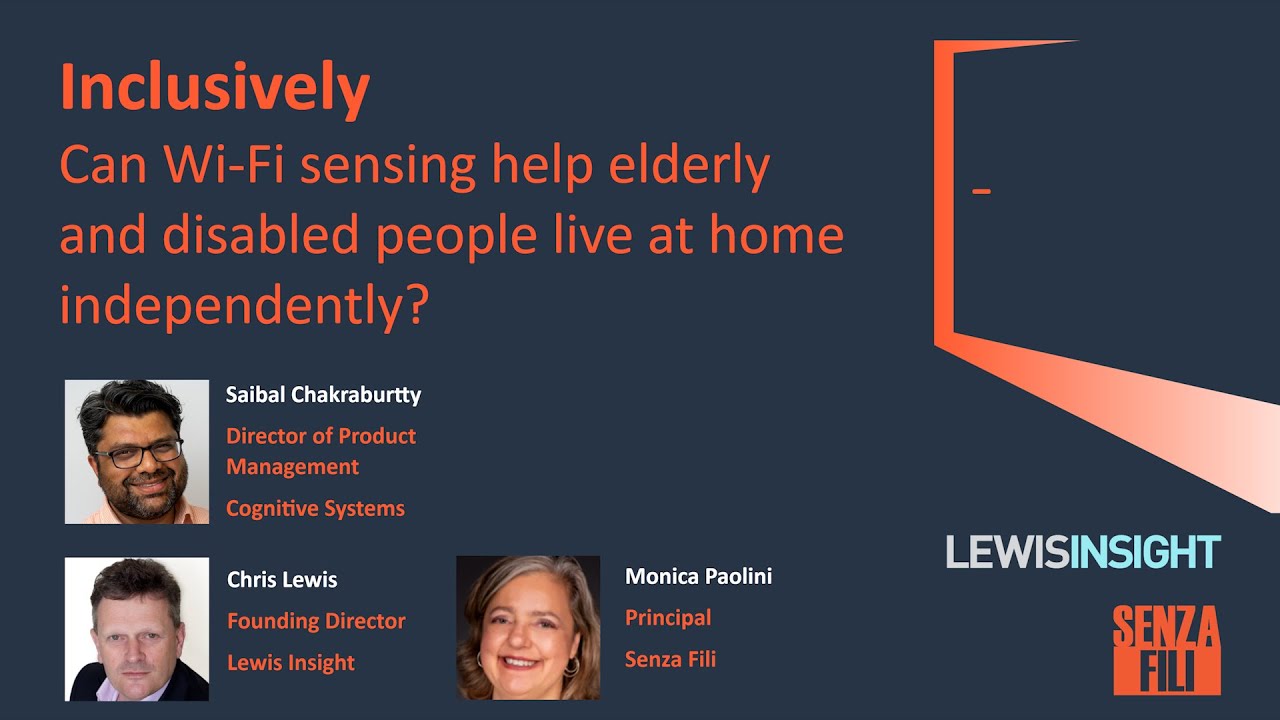 Inclusively

Can Wi-Fi sensing help elderly and disabled people live at home independently?

Saibal Chakraburtty

Director of Product Management

Cognitive Systems

Chris Lewis

Founding Director

Lewis Insight

Monica Paolini

Principal

Senza Fili

LEWISINSIGHT

SENZA FILI